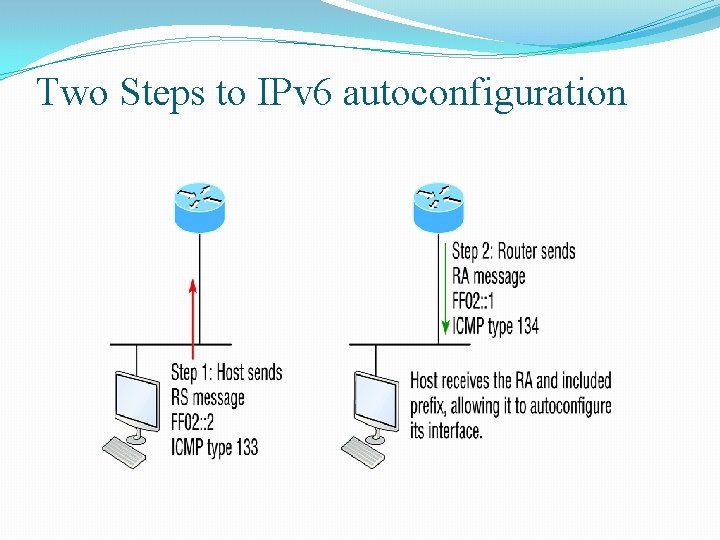 Two Steps to IPv6 autoconfiguration

Step 1: Host sends
RS message
FF02::2
ICMP type 133

Step 2: Router sends
RA message
FF02::1
ICMP type 134

Host receives the RA and included prefix, allowing it to autoconfigure its interface.